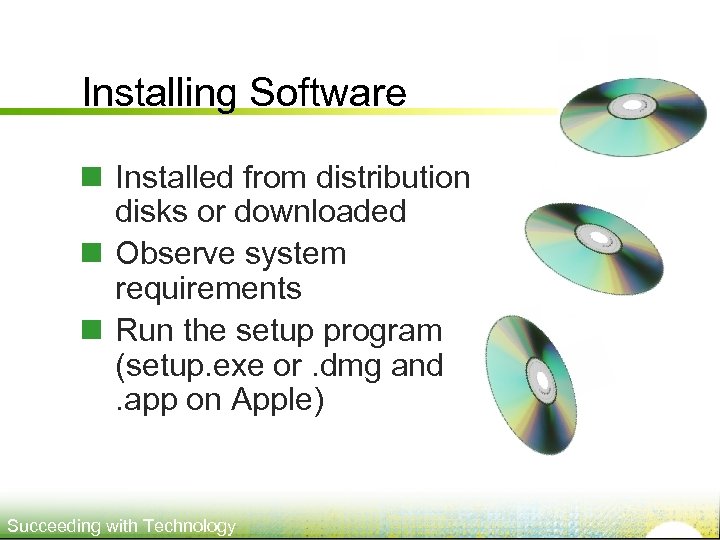 Installing Software

- Installed from distribution disks or downloaded
- Observe system requirements
- Run the setup program (setup.exe or .dmg and .app on Apple)

Succeeding with Technology